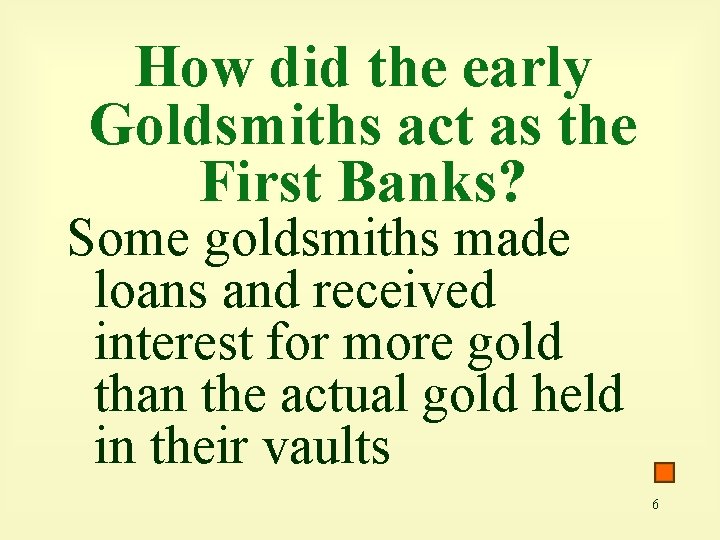 How did the early Goldsmiths act as the First Banks?

Some goldsmiths made loans and received interest for more gold than the actual gold held in their vaults

6